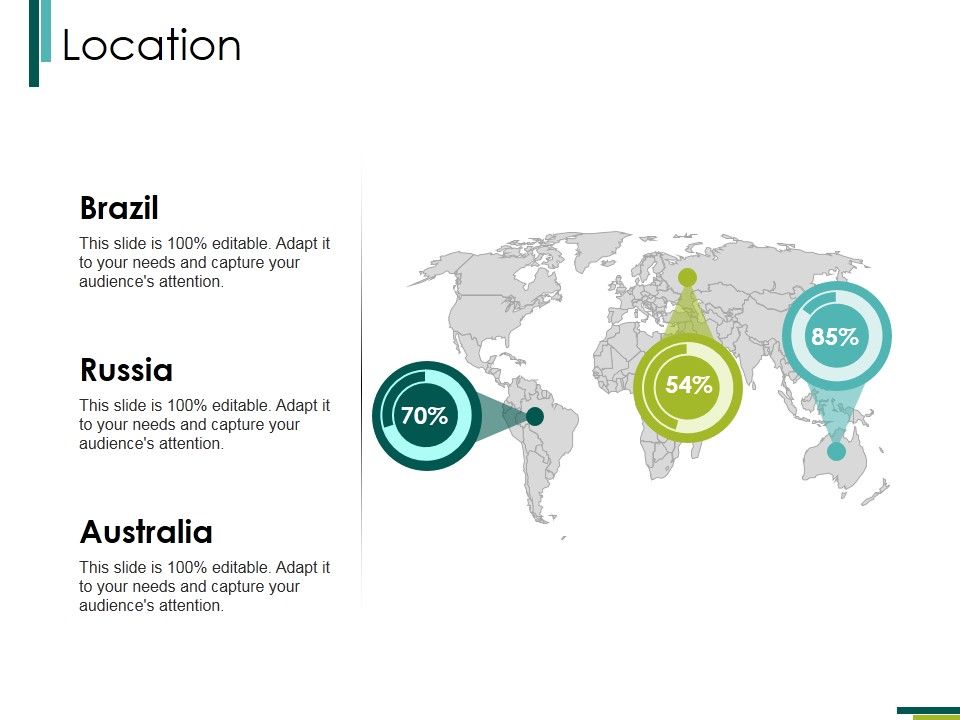 Location

Brazil

This slide is 100% editable. Adapt it to your needs and capture your audience's attention.

Russia

This slide is 100% editable. Adapt it to your needs and capture your audience's attention.

Australia

This slide is 100% editable. Adapt it to your needs and capture your audience's attention.

70%

54%

85%